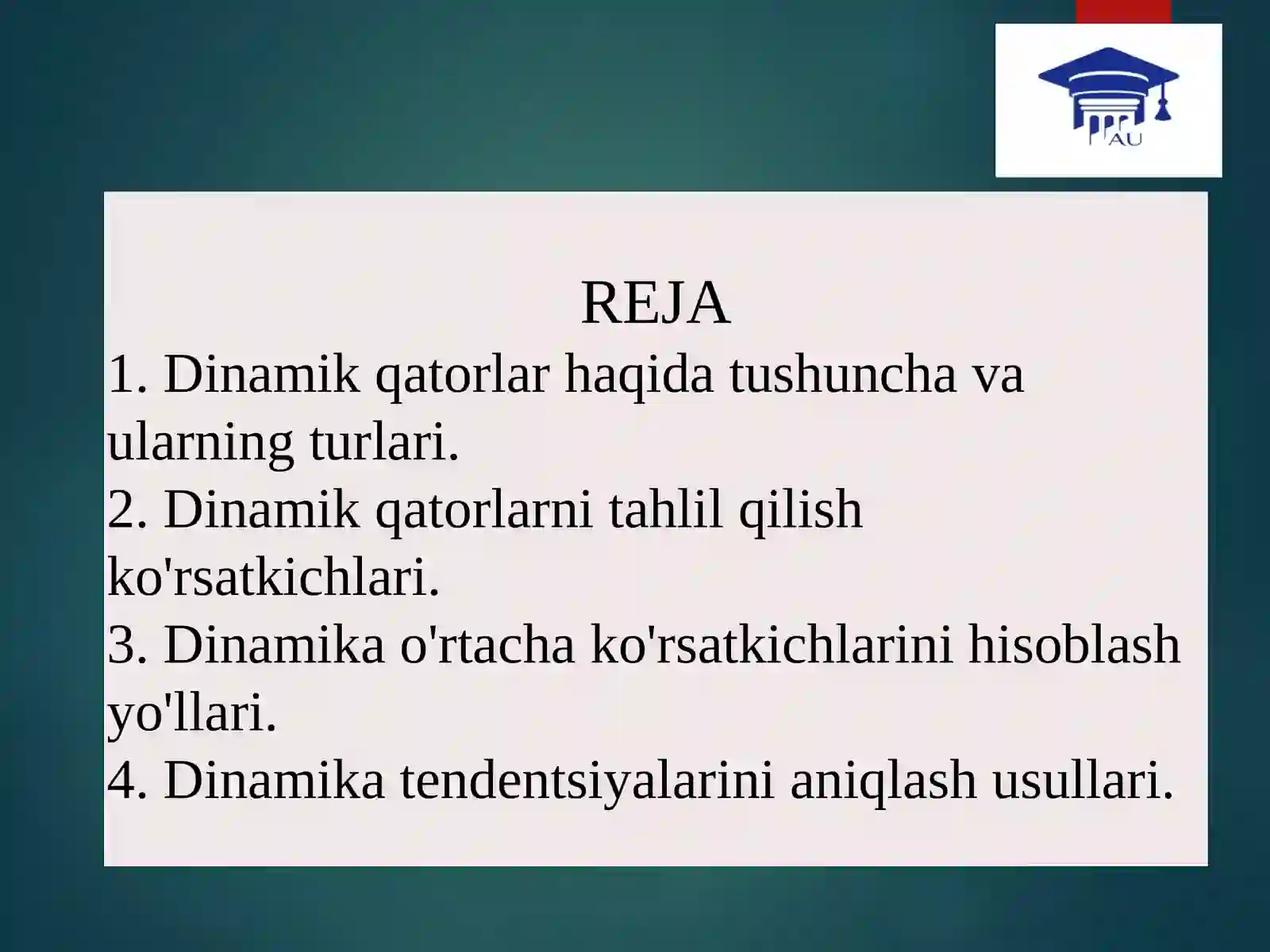 AU

REJA

1. Dinamik qatorlar haqida tushuncha va ularning turlari.
2. Dinamik qatorlarni tahlil qilish ko'rsatkichlari.
3. Dinamika o'rtacha ko'rsatkichlarini hisoblash yo'llari.
4. Dinamika tendentsiyalarini aniqlash usullari.